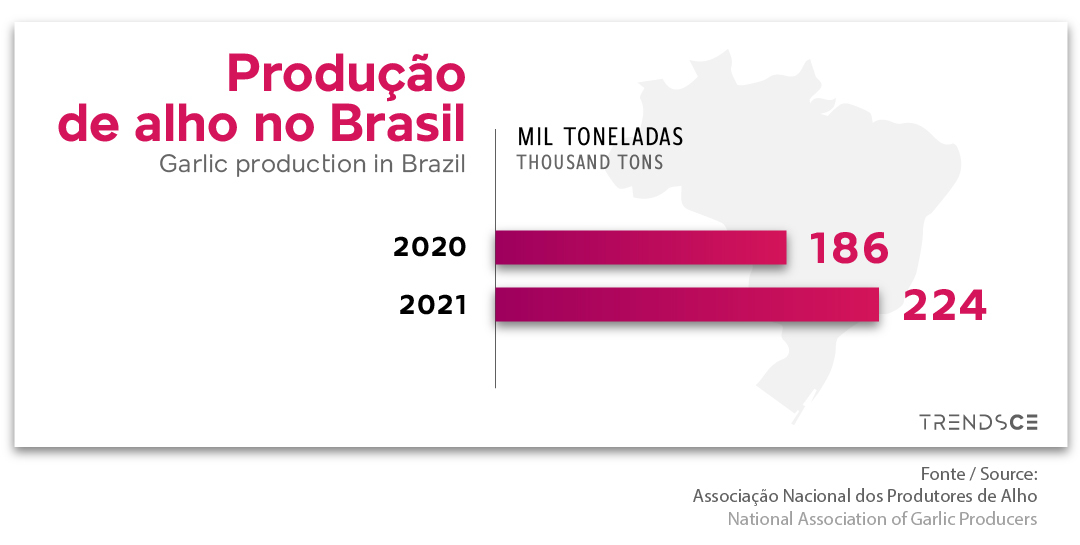 Produção de alho no Brasil
Garlic production in Brazil

MIL TONELADAS
THOUSAND TONS

2020 186
2021 224

TRENDSCE

Fonte / Source:
Associação Nacional dos Produtores de Alho
National Association of Garlic Producers